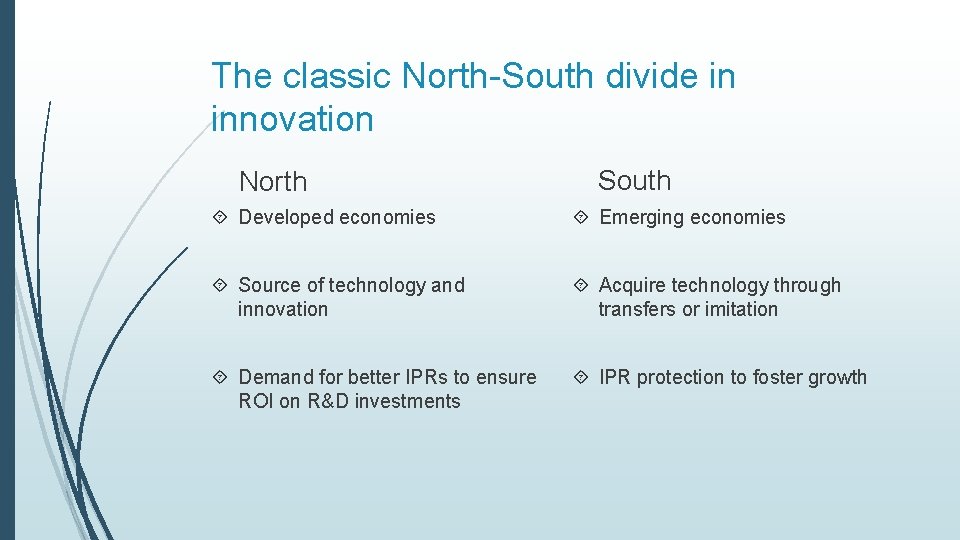 The classic North-South divide in innovation

North

Developed economies

Source of technology and innovation

Demand for better IPRs to ensure ROI on R&D investments

South

Emerging economies

Acquire technology through transfers or imitation

IPR protection to foster growth